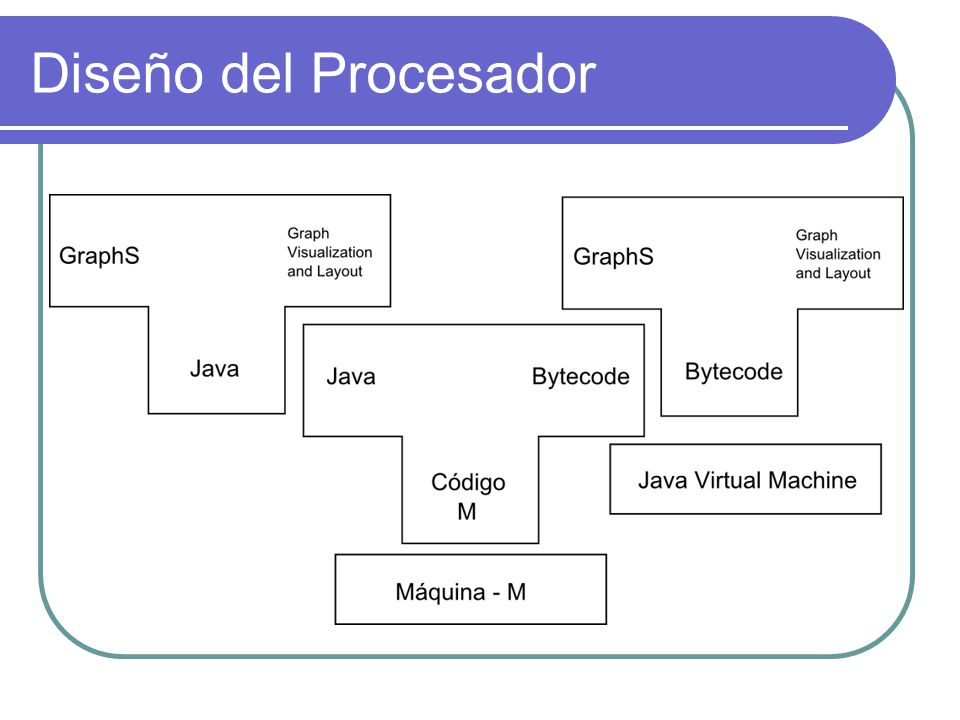 Diseño del Procesador

GraphS

Graph Visualization and Layout

Java

Java

Bytecode

Código M

Máquina - M

GraphS

Graph Visualization and Layout

Bytecode

Java Virtual Machine